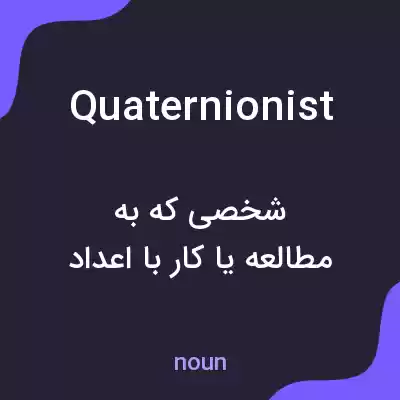 Quaternionist

شخصی که به
مطالعه یا کار با اعداد

noun